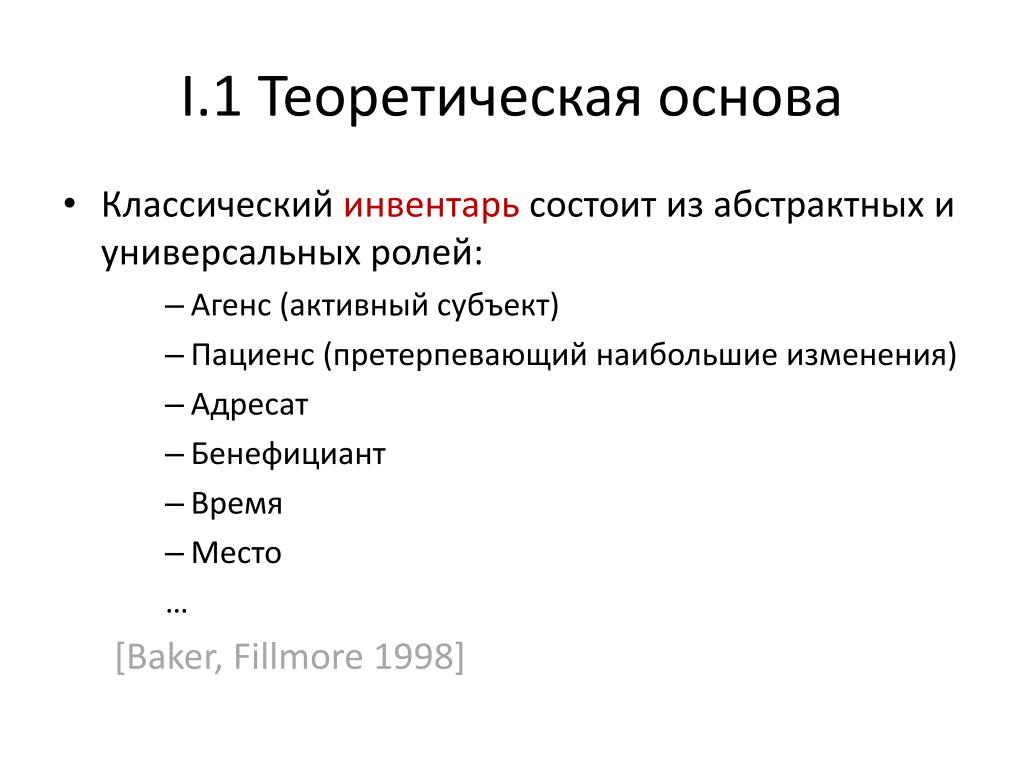 I.1 Теоретическая основа

• Классический инвентарь состоит из абстрактных и универсальных ролей:

– Агенс (активный субъект)
– Пациенс (претерпевающий наибольшие изменения)
– Адресат
– Бенефициант
– Время
– Место
…

[Baker, Fillmore 1998]